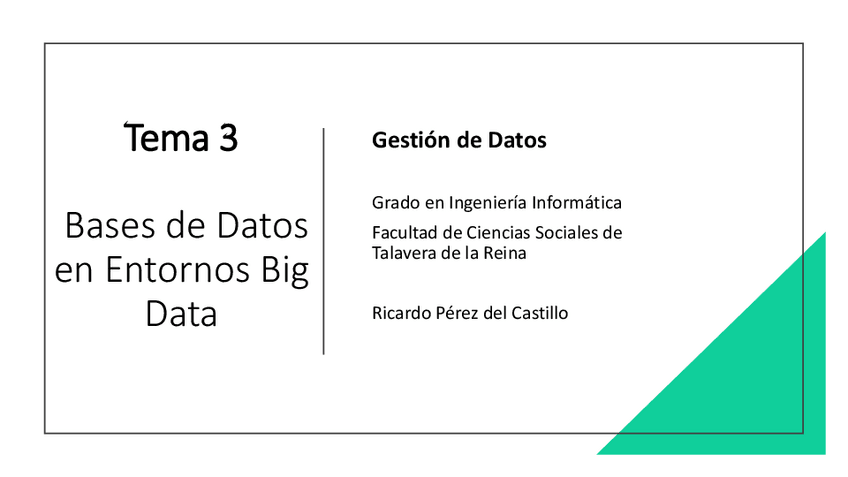 Tema 3

Bases de Datos en Entornos Big Data

Gestión de Datos

Grado en Ingeniería Informática

Facultad de Ciencias Sociales de Talavera de la Reina

Ricardo Pérez del Castillo